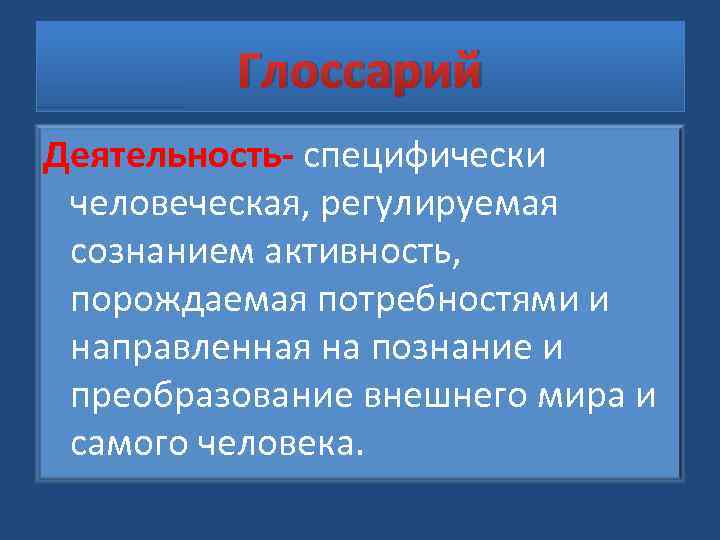 Глоссарий

Деятельность- специфически человеческая, регулируемая сознанием активность, порождаемая потребностями и направленная на познание и преобразование внешнего мира и самого человека.